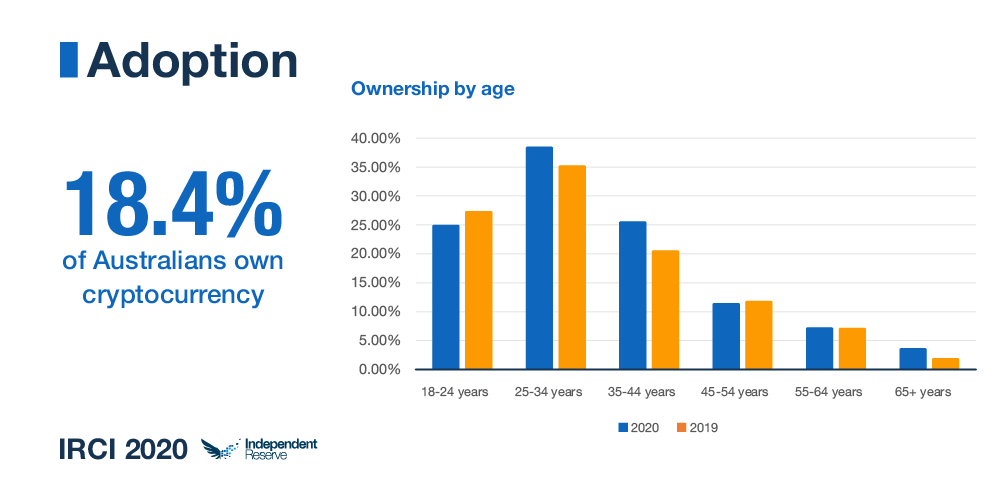 Adoption

18.4%
of Australians own cryptocurrency

Ownership by age

40.00%
35.00%
30.00%
25.00%
20.00%
15.00%
10.00%
5.00%
0.00%

18-24 years
25-34 years
35-44 years
45-54 years
55-64 years
65+ years

2020
2019

IRCI 2020

Independent Reserve